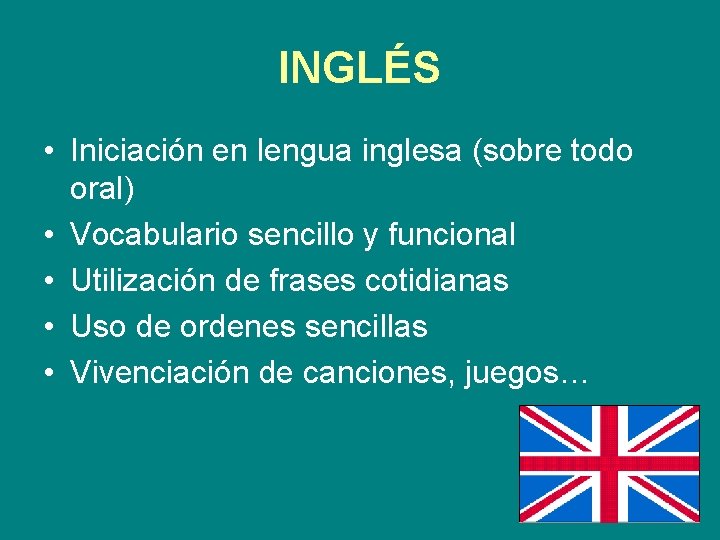 INGLÉS

• Iniciación en lengua inglesa (sobre todo oral)
• Vocabulario sencillo y funcional
• Utilización de frases cotidianas
• Uso de ordenes sencillas
• Vivenciación de canciones, juegos…